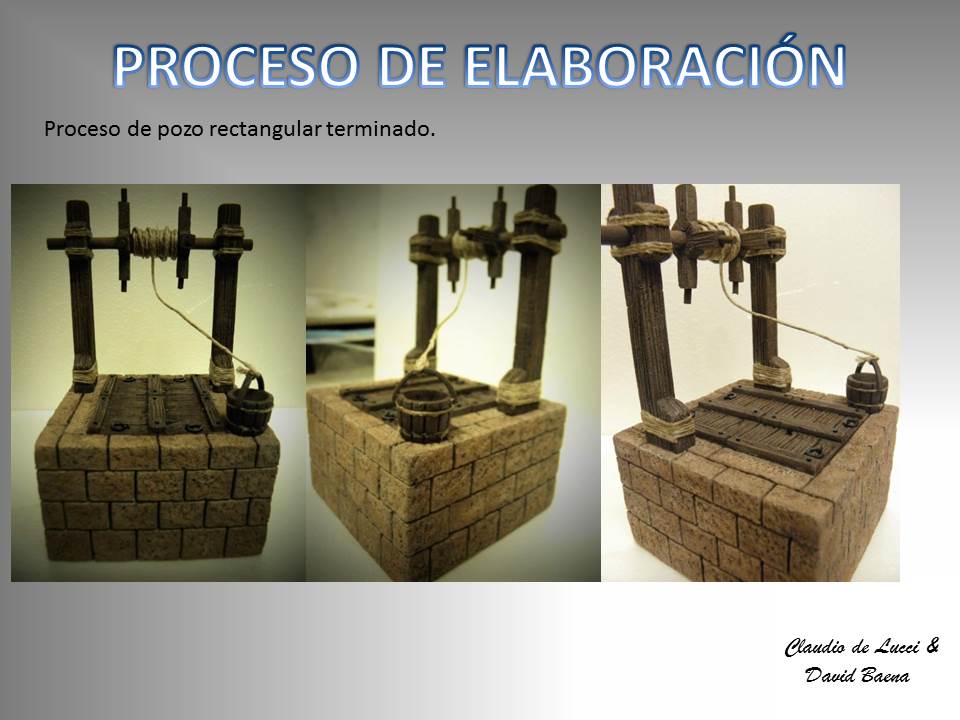 PROCESO DE ELABORACIÓN

Proceso de pozo rectangular terminado.

Claudio de Lucci & David Baena